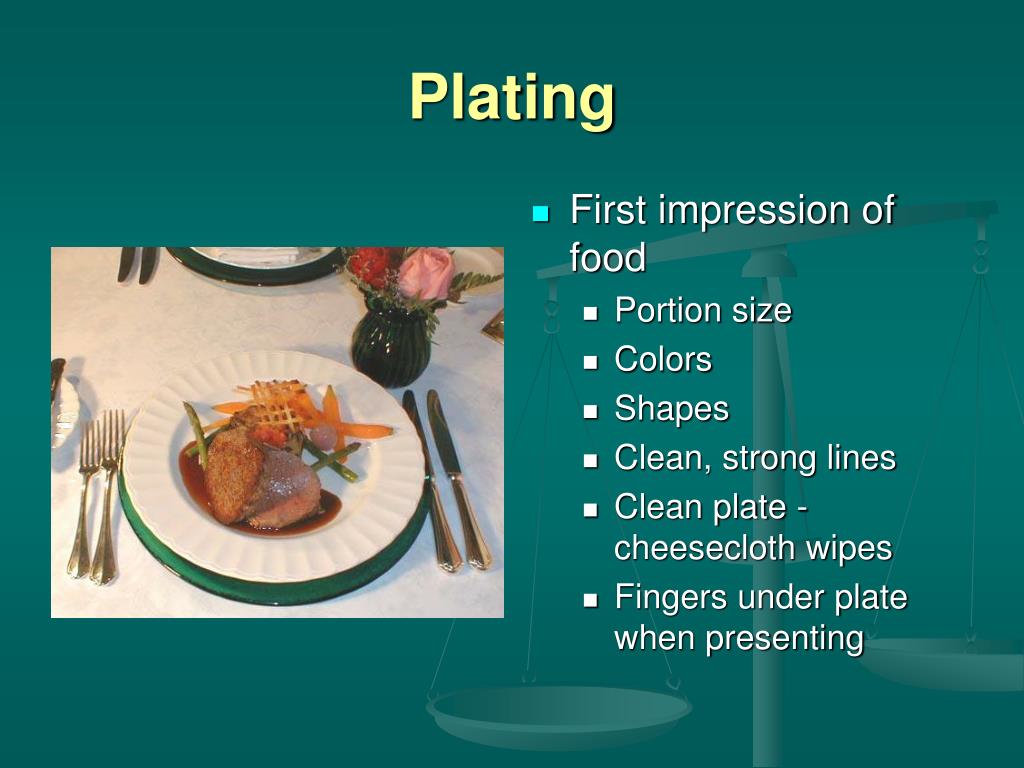 Plating

- First impression of food
  - Portion size
  - Colors
  - Shapes
  - Clean, strong lines
  - Clean plate - cheesecloth wipes
  - Fingers under plate when presenting